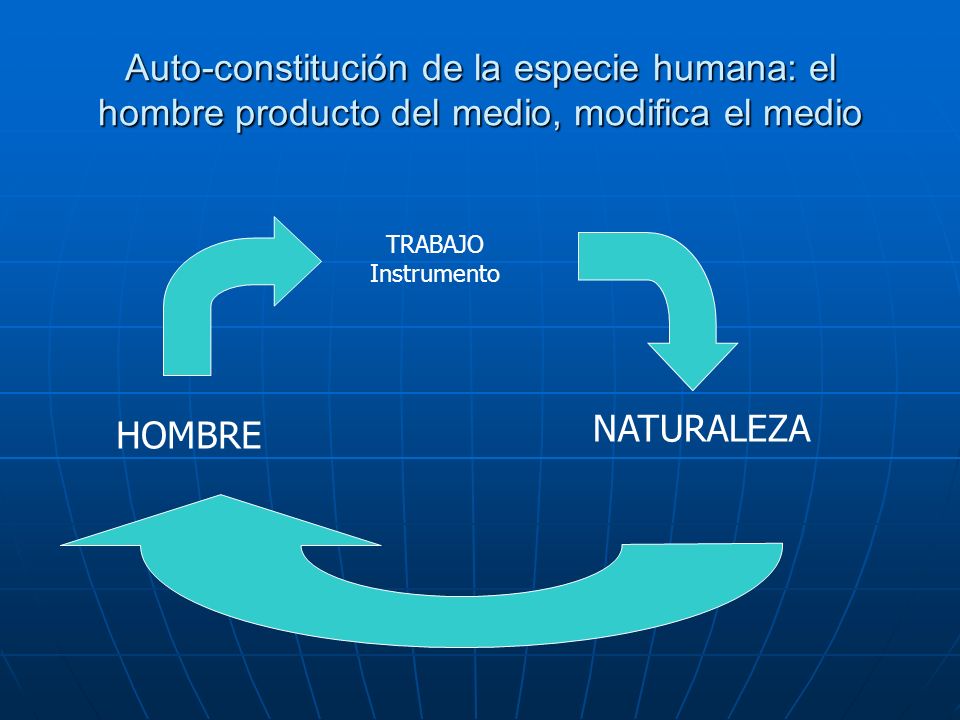 Auto-constitución de la especie humana: el hombre producto del medio, modifica el medio

TRABAJO
Instrumento

HOMBRE

NATURALEZA